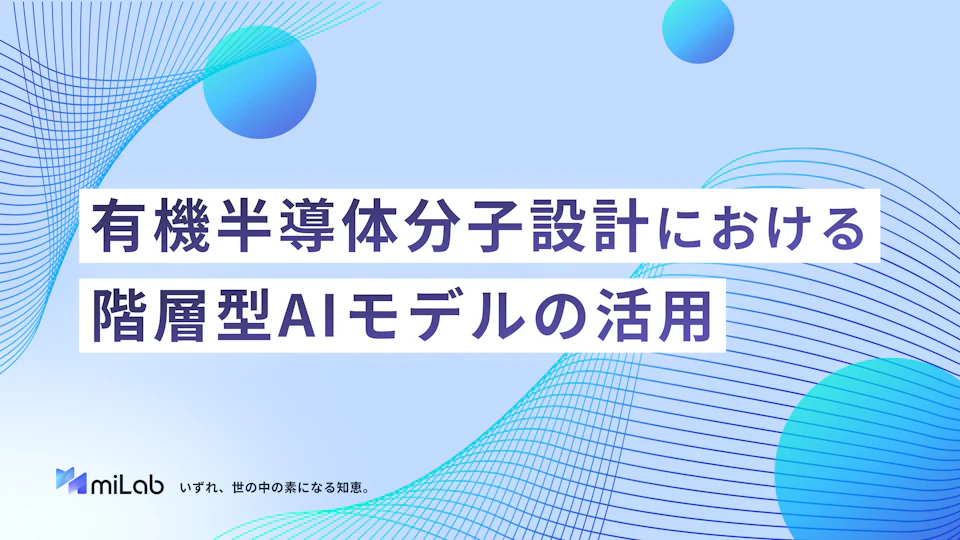 有機半導体分子設計における
階層型AIモデルの活用

miLab いずれ、世の中の素になる知恵。